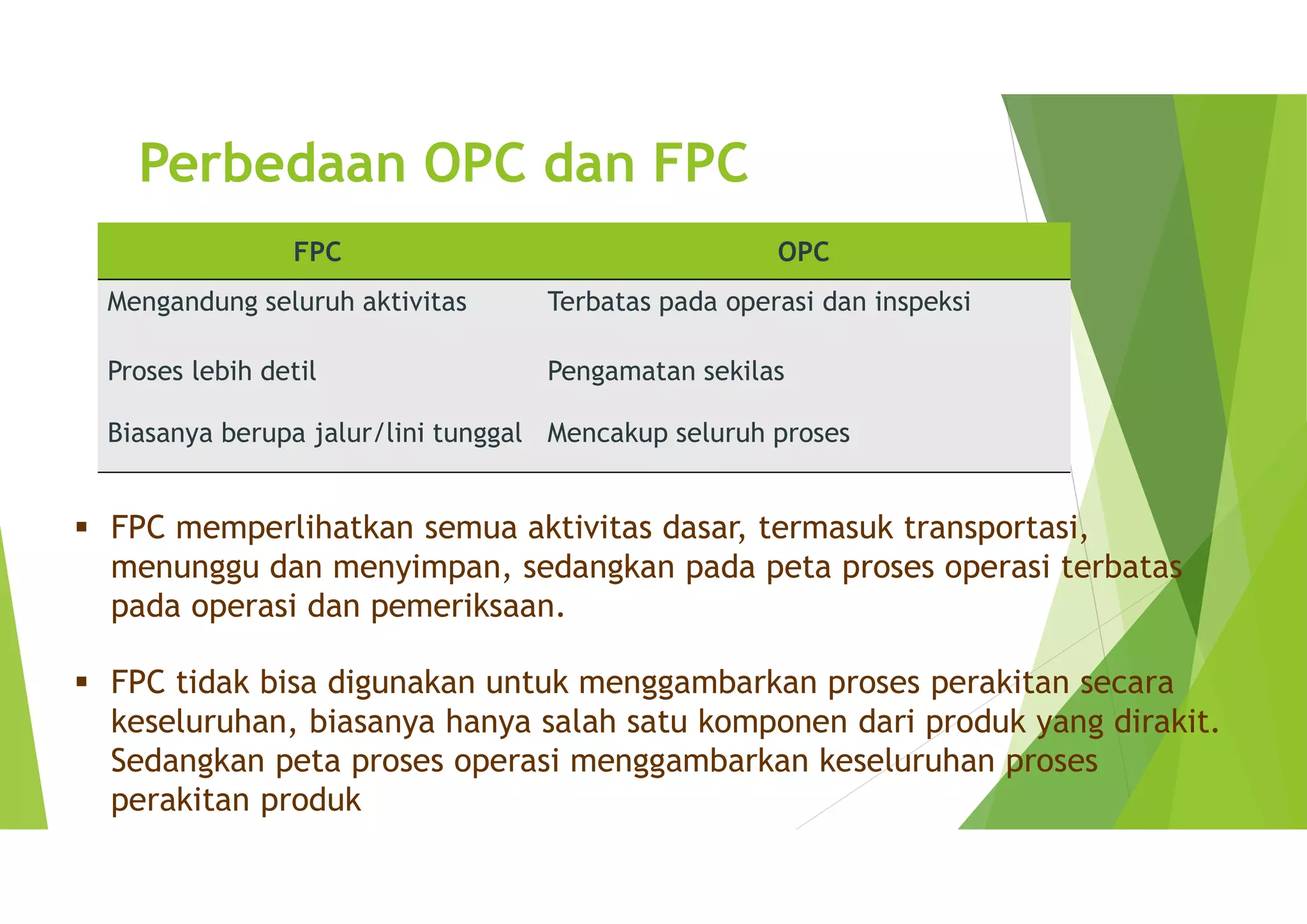 Perbedaan OPC dan FPC

| FPC | OPC |
|---|---|
| Mengandung seluruh aktivitas | Terbatas pada operasi dan inspeksi |
| Proses lebih detil | Pengamatan sekilas |
| Biasanya berupa jalur/lini tunggal | Mencakup seluruh proses |

▪ FPC memperlihatkan semua aktivitas dasar, termasuk transportasi, menunggu dan menyimpan, sedangkan pada peta proses operasi terbatas pada operasi dan pemeriksaan.

▪ FPC tidak bisa digunakan untuk menggambarkan proses perakitan secara keseluruhan, biasanya hanya salah satu komponen dari produk yang dirakit. Sedangkan peta proses operasi menggambarkan keseluruhan proses perakitan produk